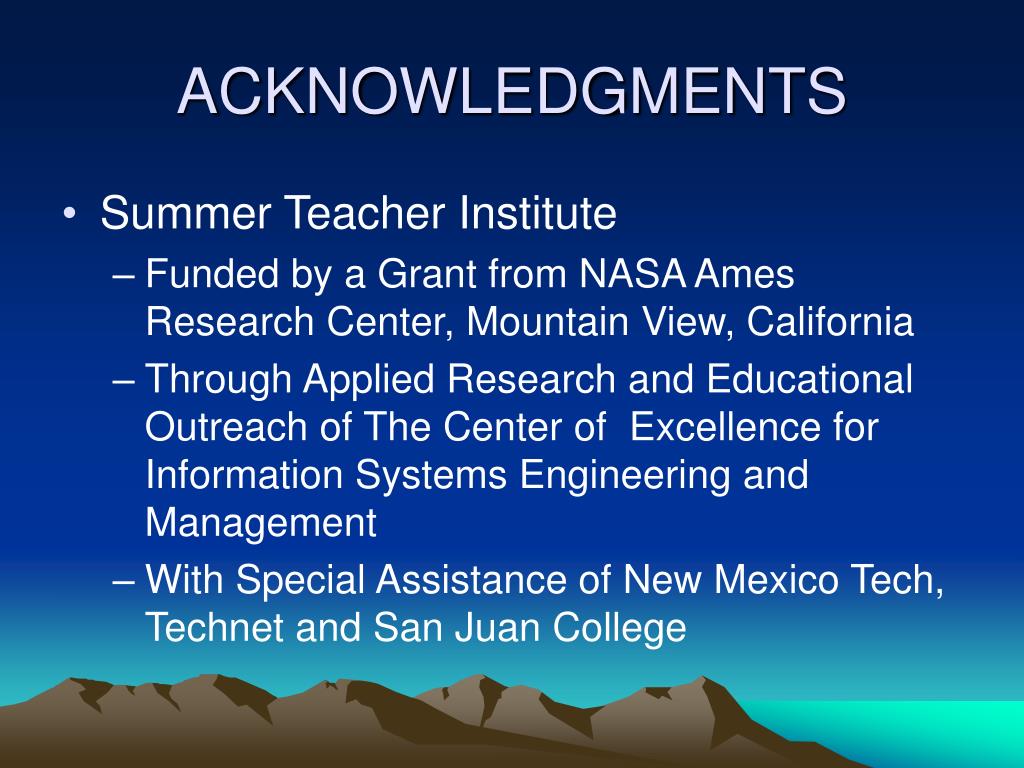 ACKNOWLEDGMENTS

• Summer Teacher Institute
– Funded by a Grant from NASA Ames Research Center, Mountain View, California
– Through Applied Research and Educational Outreach of The Center of Excellence for Information Systems Engineering and Management
– With Special Assistance of New Mexico Tech, Technet and San Juan College